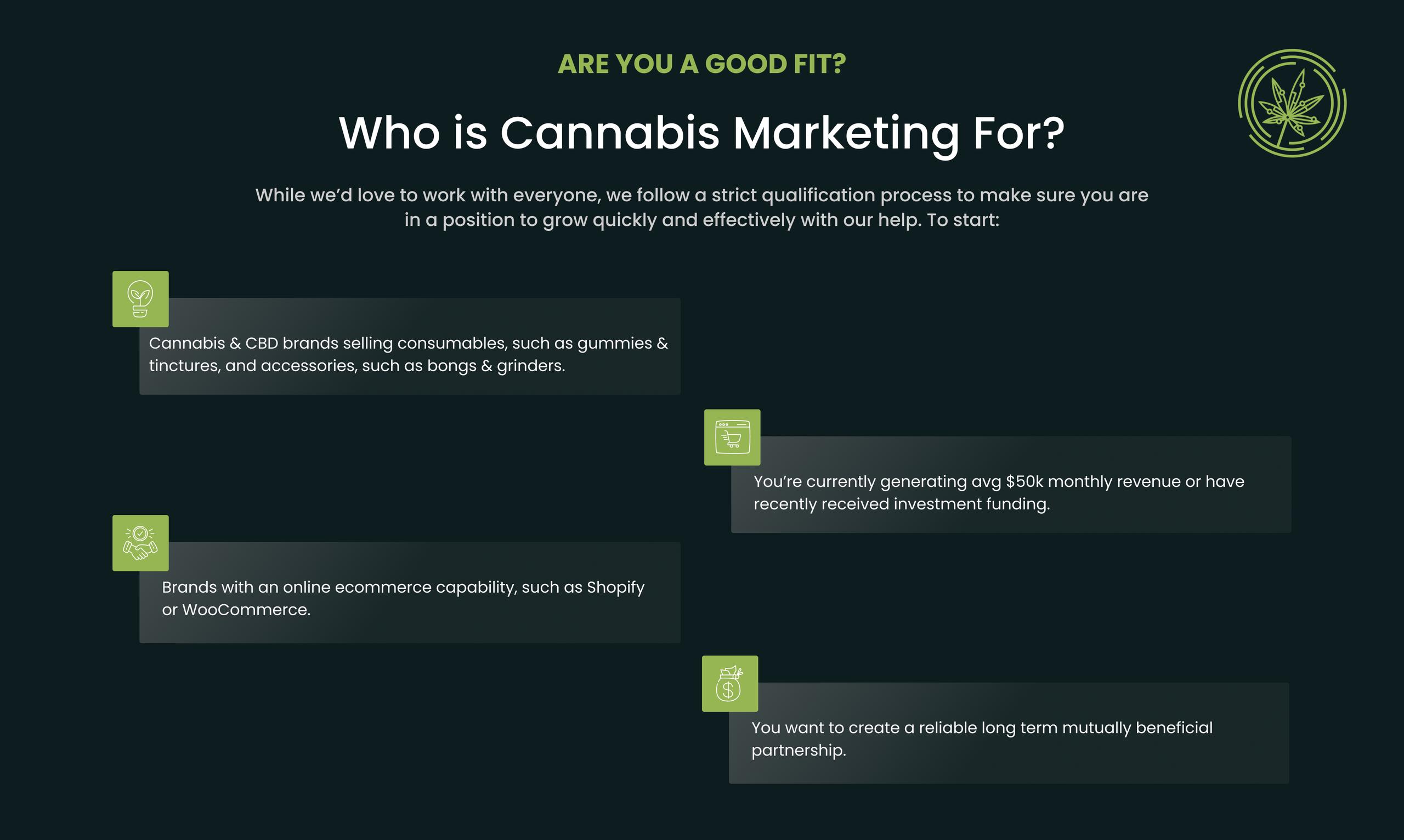 ARE YOU A GOOD FIT?

Who is Cannabis Marketing For?

While we'd love to work with everyone, we follow a strict qualification process to make sure you are in a position to grow quickly and effectively with our help. To start:

Cannabis & CBD brands selling consumables, such as gummies & tinctures, and accessories, such as bongs & grinders.

You're currently generating avg \$50k monthly revenue or have recently received investment funding.

Brands with an online ecommerce capability, such as Shopify or WooCommerce.

You want to create a reliable long term mutually beneficial partnership.